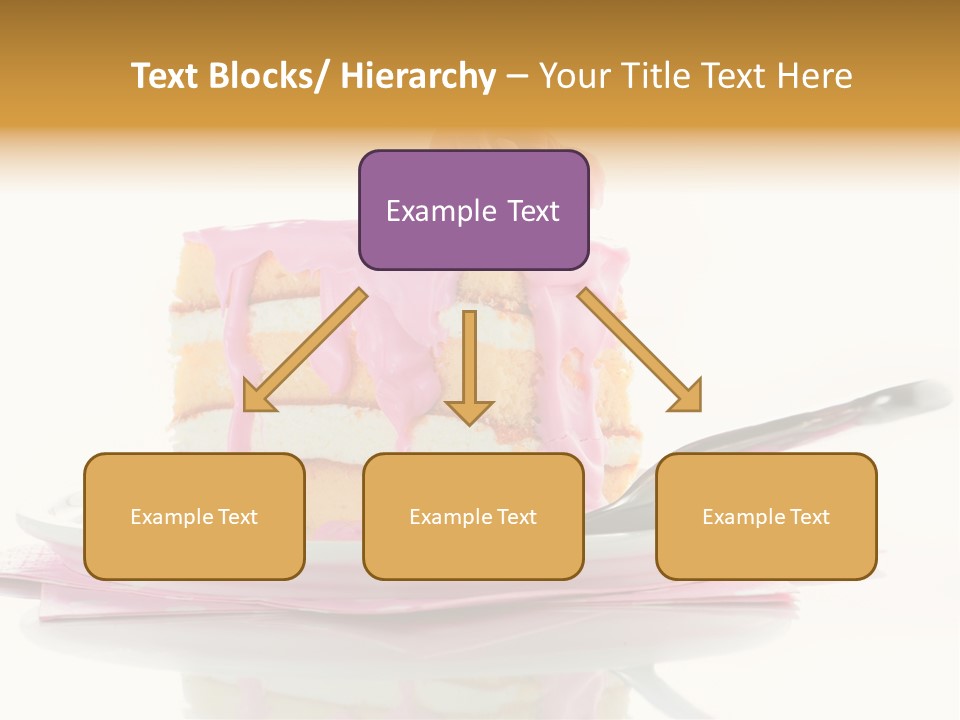 Text Blocks/ Hierarchy – Your Title Text Here

Example Text

Example Text

Example Text

Example Text